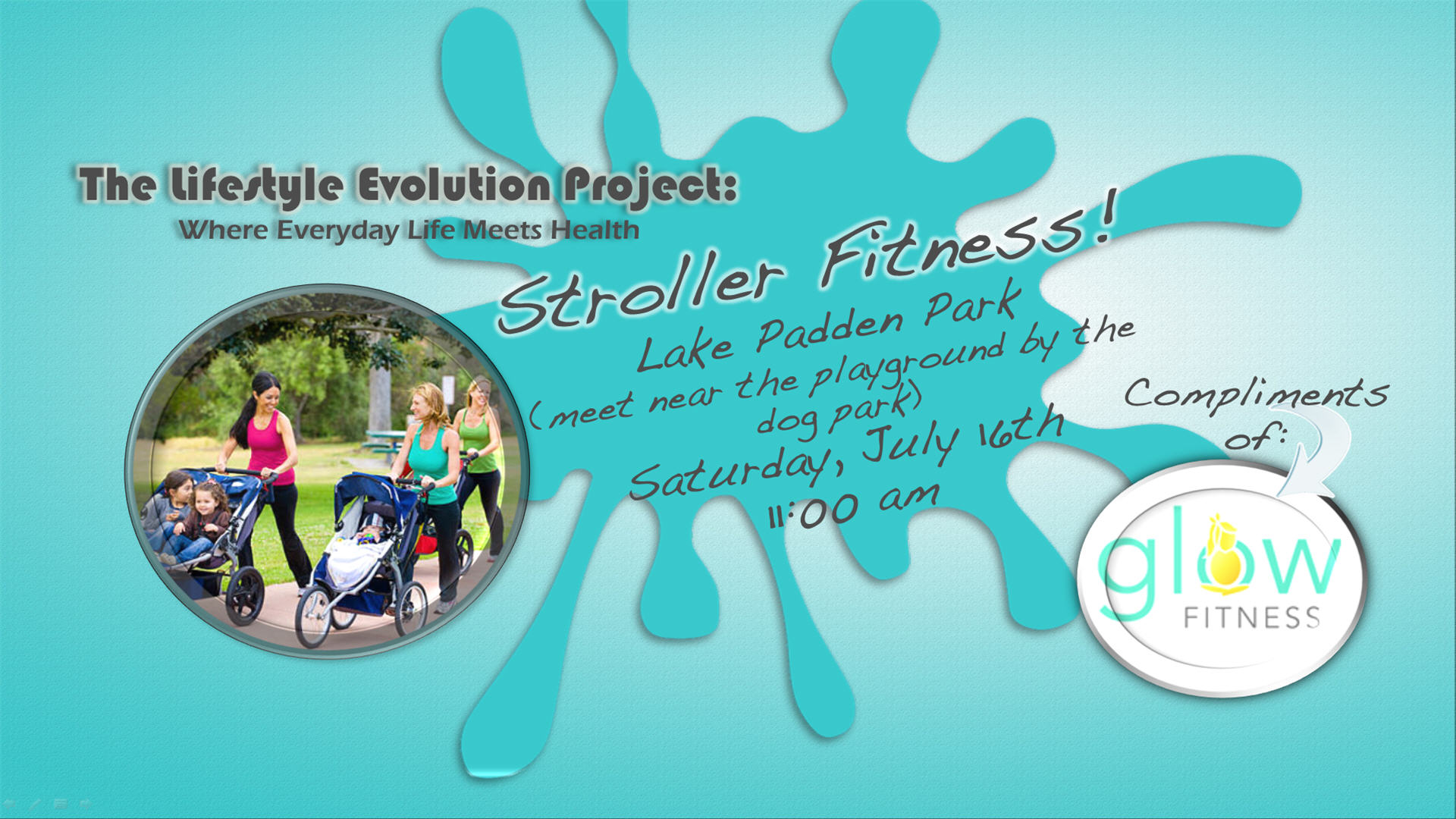 The Lifestyle Evolution Project:
Where Everyday Life Meets Health

Stroller Fitness!
Lake Padden Park
(meet near the playground by the dog park)
Saturday, July 16th
11:00 am

Compliments of:

glow
FITNESS